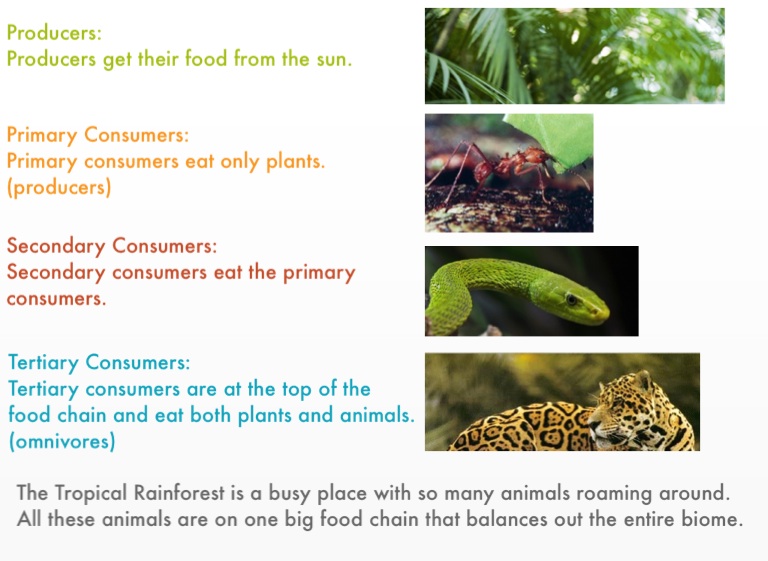 Producers:
Producers get their food from the sun.

Primary Consumers:
Primary consumers eat only plants. (producers)

Secondary Consumers:
Secondary consumers eat the primary consumers.

Tertiary Consumers:
Tertiary consumers are at the top of the food chain and eat both plants and animals. (omnivores)

The Tropical Rainforest is a busy place with so many animals roaming around. All these animals are on one big food chain that balances out the entire biome.